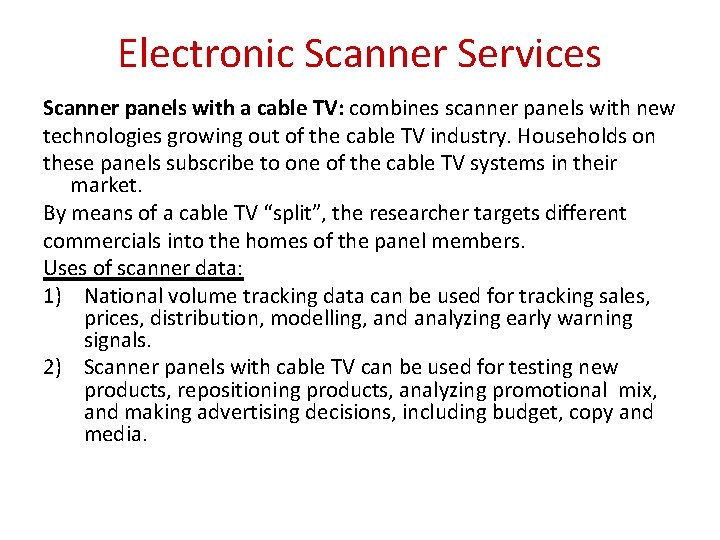 Electronic Scanner Services

Scanner panels with a cable TV: combines scanner panels with new technologies growing out of the cable TV industry. Households on these panels subscribe to one of the cable TV systems in their market.

By means of a cable TV “split”, the researcher targets different commercials into the homes of the panel members.

Uses of scanner data:

1) National volume tracking data can be used for tracking sales, prices, distribution, modelling, and analyzing early warning signals.

2) Scanner panels with cable TV can be used for testing new products, repositioning products, analyzing promotional mix, and making advertising decisions, including budget, copy and media.